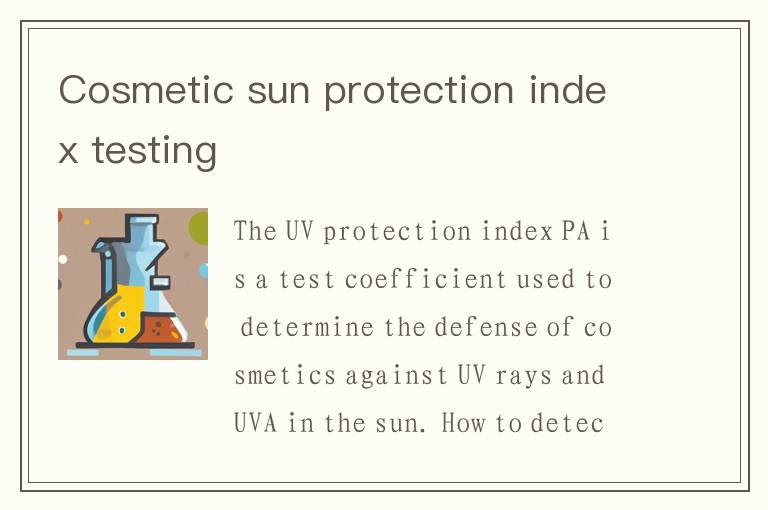 Cosmetic sun protection index testing

The UV protection index PA is a test coefficient used to determine the defense of cosmetics against UV rays and UVA in the sun. How to detec